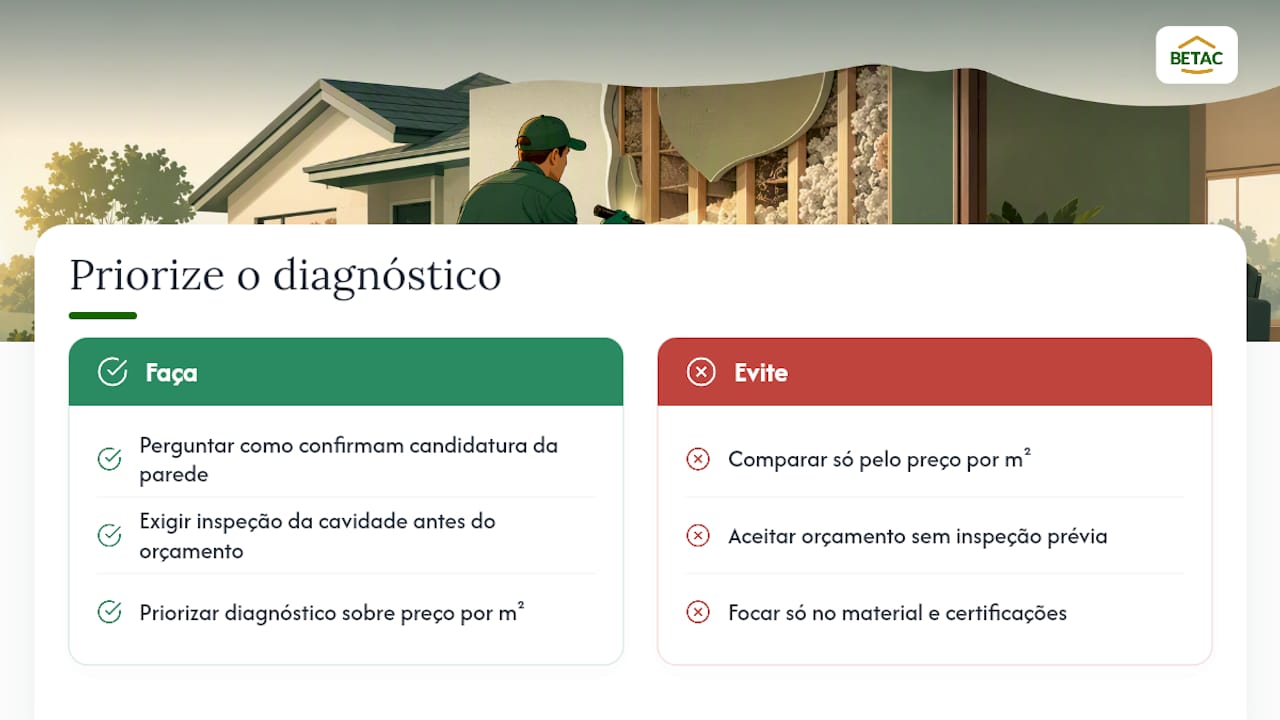 BETAC

Priorize o diagnóstico

Faça

Perguntar como confirmam candidatura da parede

Exigir inspeção da cavidade antes do orçamento

Priorizar diagnóstico sobre preço por m²

Evite

Comparar só pelo preço por m²

Aceitar orçamento sem inspeção prévia

Focar só no material e certificações